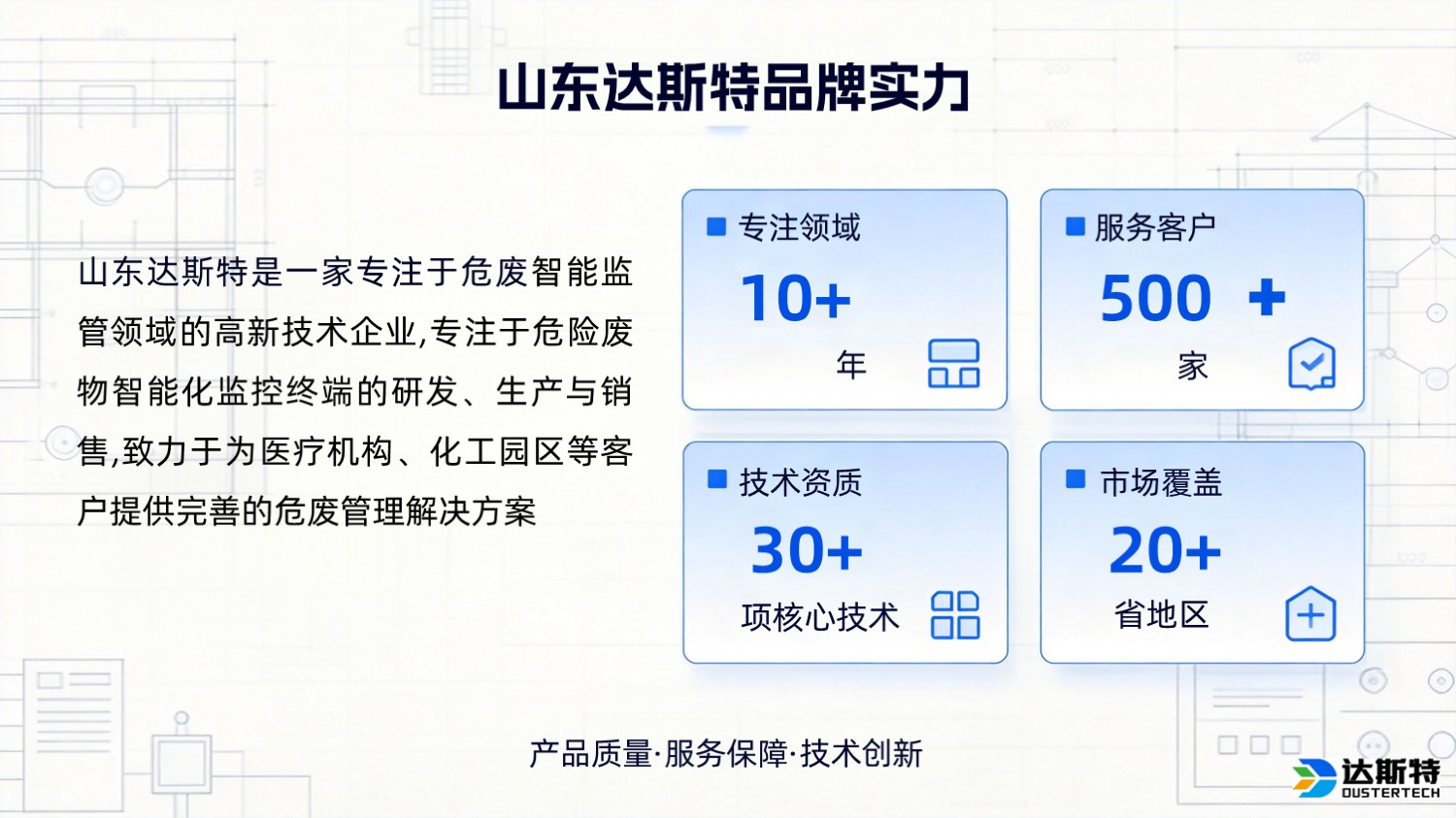 山东达斯特品牌实力

山东达斯特是一家专注于危废智能监管领域的高新技术企业,专注于危险废物智能化监控终端的研发、生产与销售,致力于为医疗机构、化工园区等客户提供完善的危废管理解决方案

专注领域
10+
年

服务客户
500 +
家

技术资质
30+
项核心技术

市场覆盖
20+
省地区

产品质量·服务保障·技术创新

达斯特
DUSTERTECH